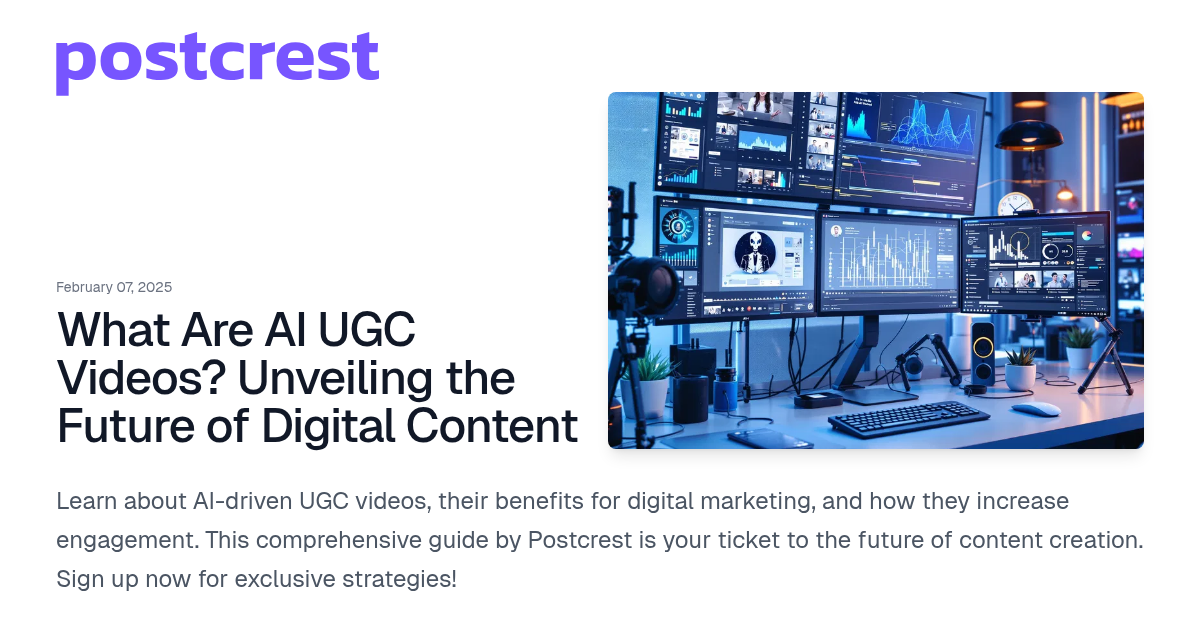 postcrest

February 07, 2025

What Are AI UGC Videos? Unveiling the Future of Digital Content

Learn about AI-driven UGC videos, their benefits for digital marketing, and how they increase engagement. This comprehensive guide by Postcrest is your ticket to the future of content creation. Sign up now for exclusive strategies!